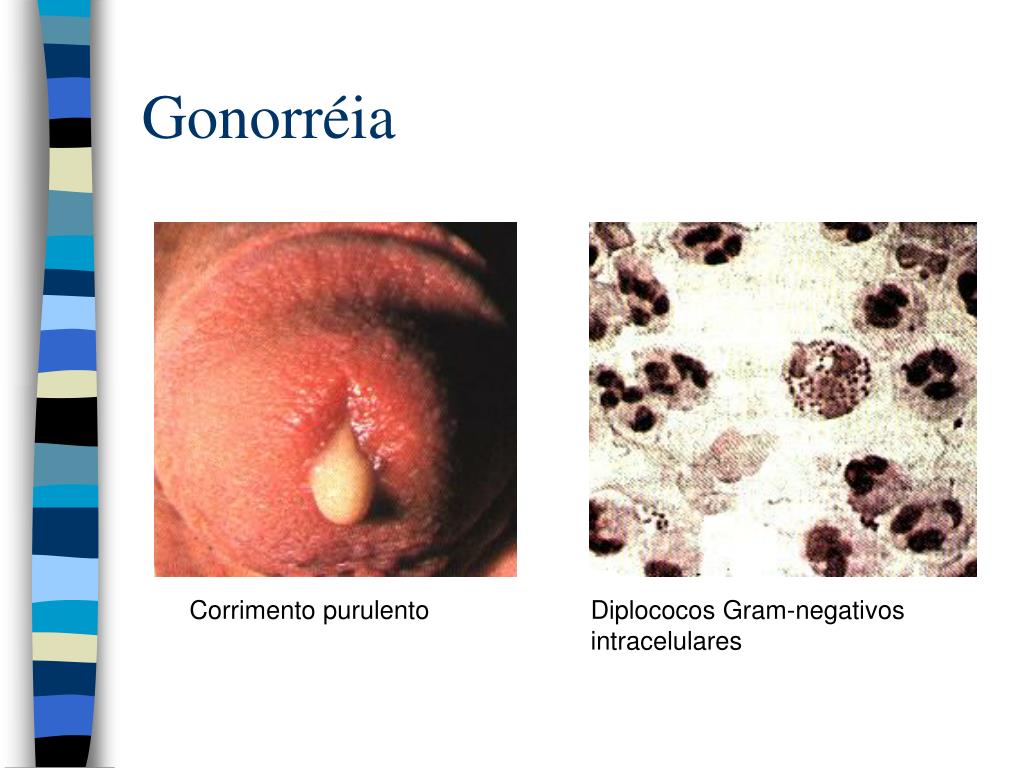 Gonorréia

Corrimento purulento

Diplococos Gram-negativos intracelulares